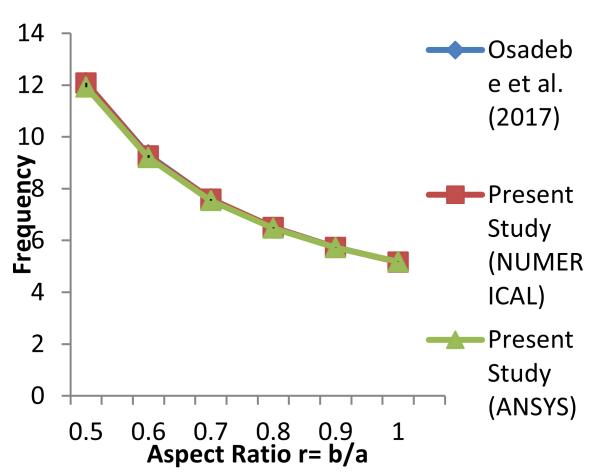 14
12
10
8
6
4
2
0
Frequency
0.5 0.6 0.7 0.8 0.9 1
Aspect Ratio r= b/a

Osadebe et al. (2017)
Present Study (NUMERICAL)
Present Study (ANSYS)